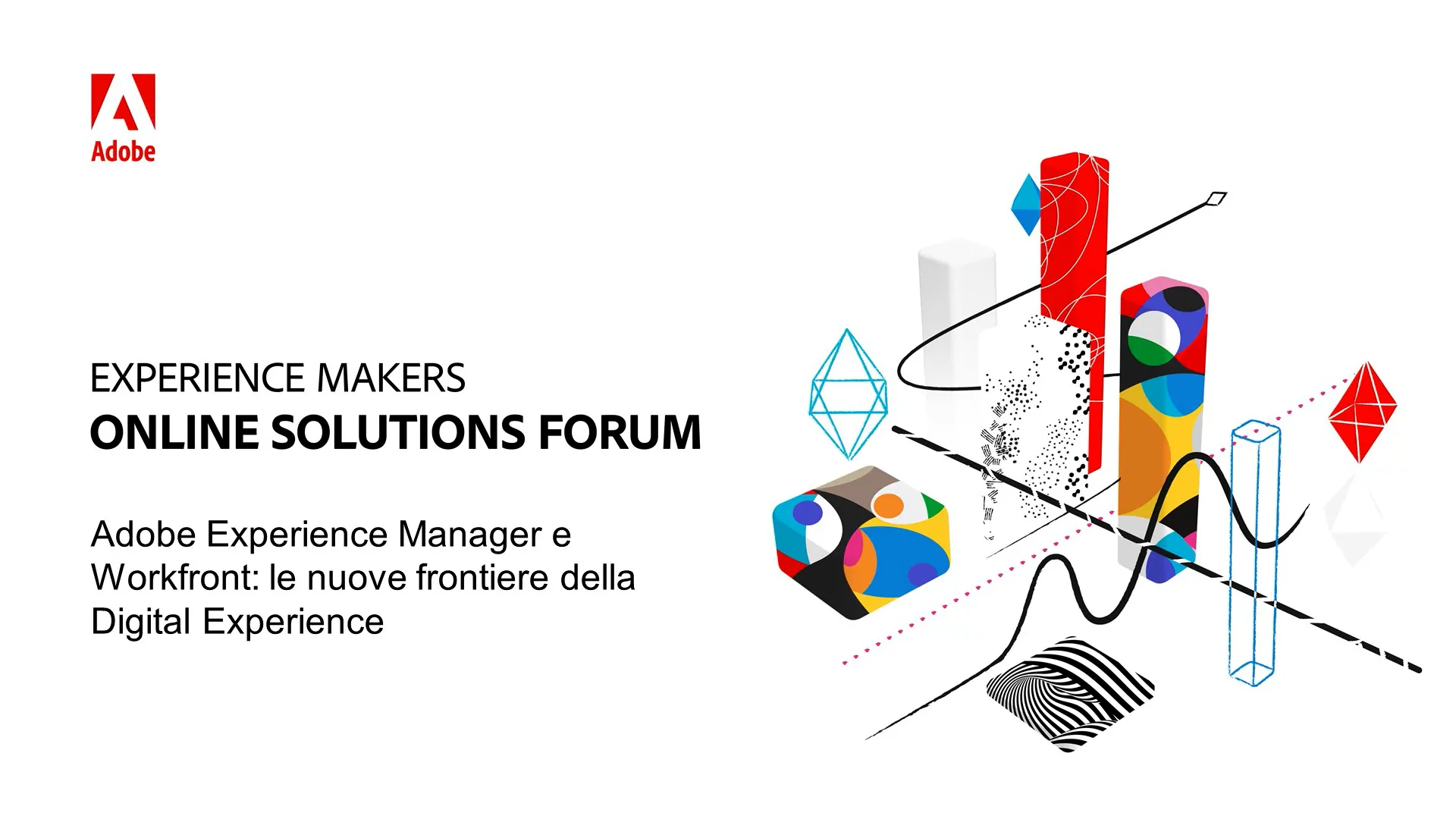 Adobe

EXPERIENCE MAKERS
ONLINE SOLUTIONS FORUM

Adobe Experience Manager e Workfront: le nuove frontiere della Digital Experience